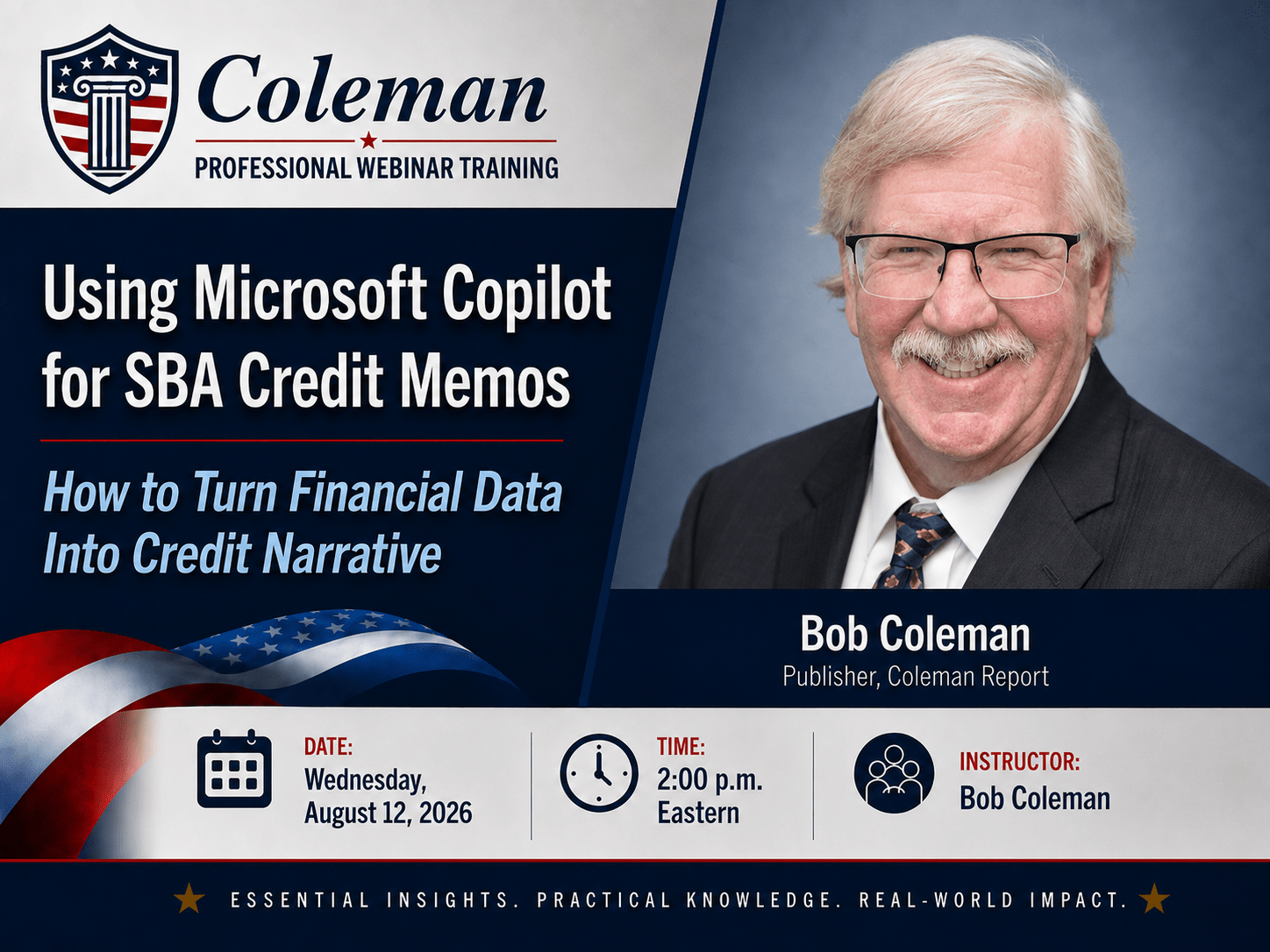 Coleman
PROFESSIONAL WEBINAR TRAINING

Using Microsoft Copilot for SBA Credit Memos

How to Turn Financial Data Into Credit Narrative

Bob Coleman
Publisher, Coleman Report

DATE:
Wednesday, August 12, 2026

TIME:
2:00 p.m. Eastern

INSTRUCTOR:
Bob Coleman

ESSENTIAL INSIGHTS. PRACTICAL KNOWLEDGE. REAL-WORLD IMPACT.